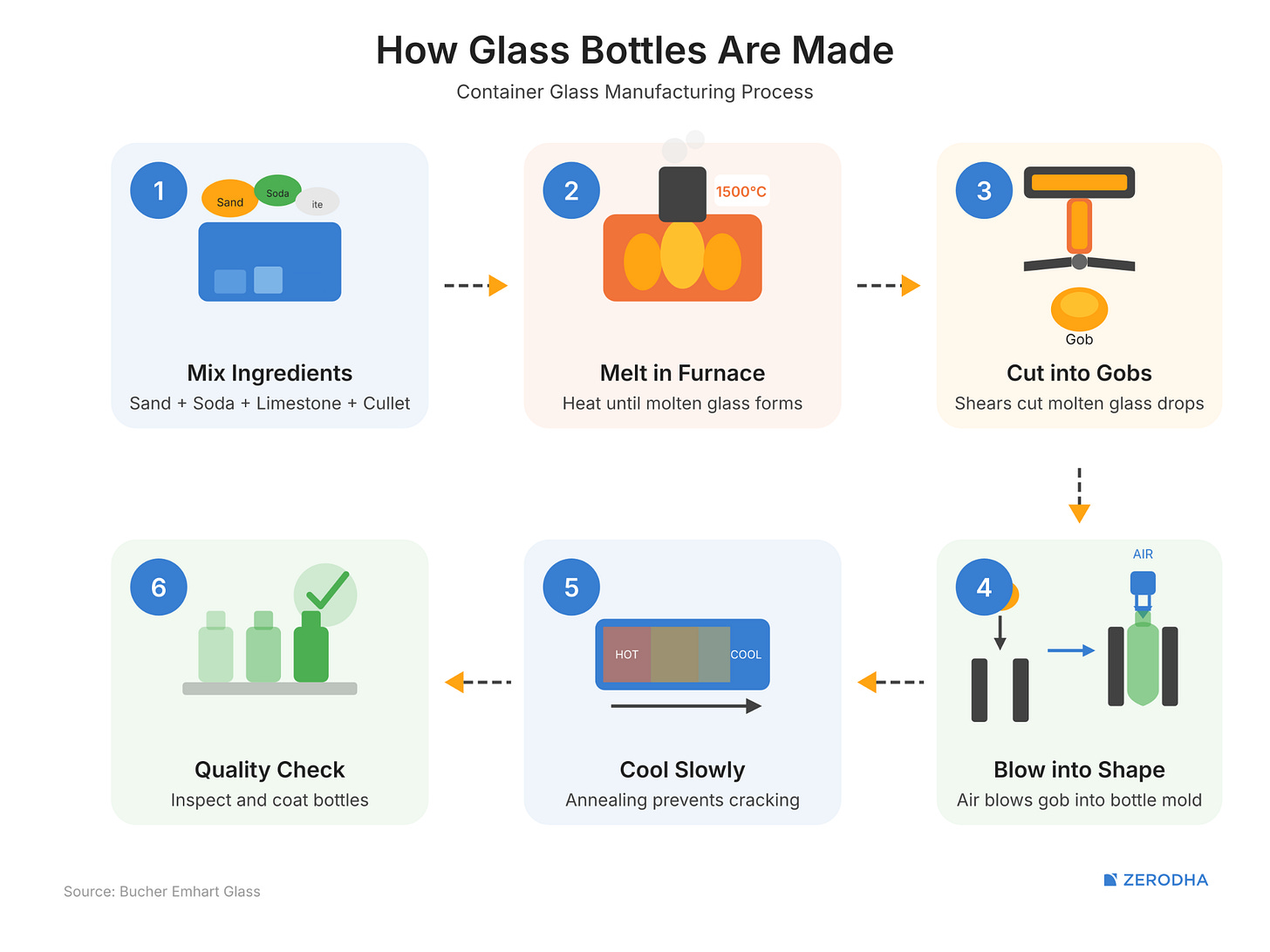 How Glass Bottles Are Made

Container Glass Manufacturing Process

1

Sand

Soda

ite

Mix Ingredients

Sand + Soda + Limestone + Cullet

2

1500°C

Melt in Furnace

Heat until molten glass forms

3

Gob

Cut into Gobs

Shears cut molten glass drops

4

AIR

Blow into Shape

Air blows gob into bottle mold

5

HOT

COOL

Cool Slowly

Annealing prevents cracking

6

Quality Check

Inspect and coat bottles

Source: Bucher Emhart Glass

ZERODHA